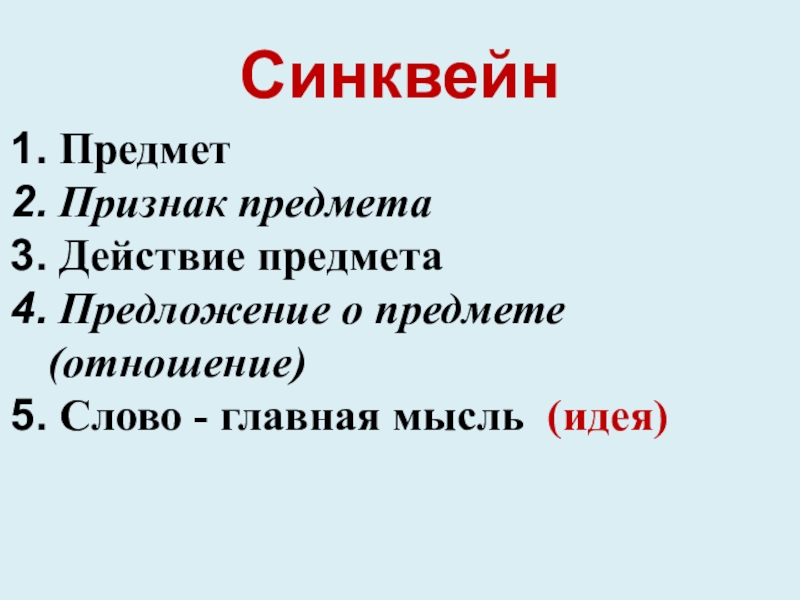 Синквейн

1. Предмет
2. Признак предмета
3. Действие предмета
4. Предложение о предмете (отношение)
5. Слово - главная мысль (идея)